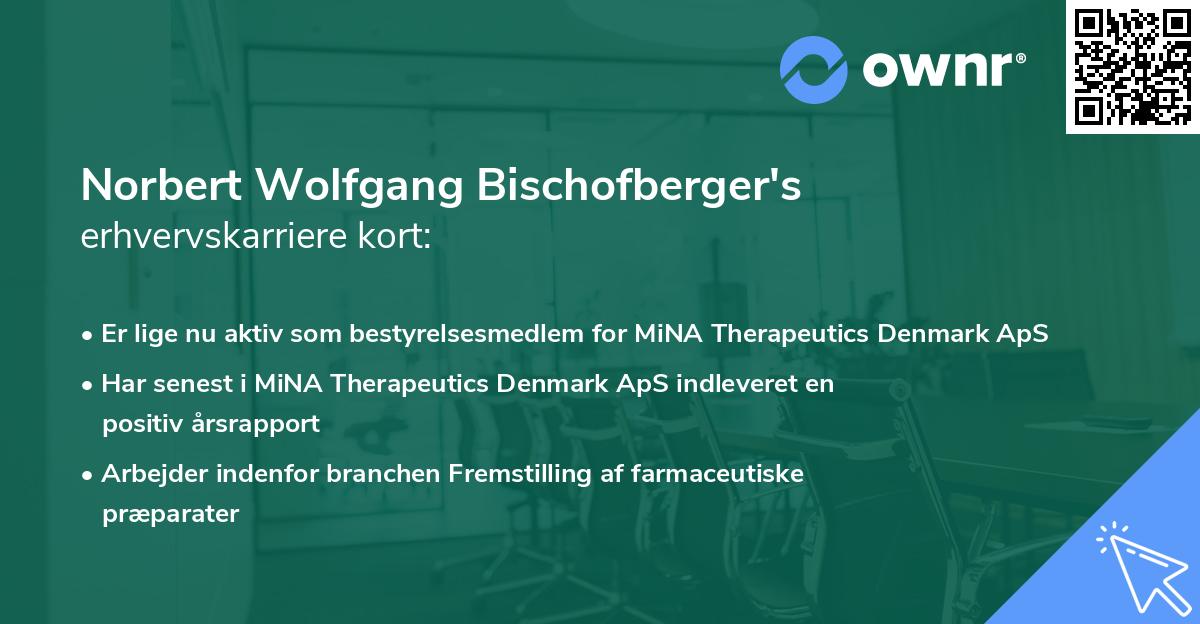 ownr®

Norbert Wolfgang Bischofberger's
erhvervskarriere kort:

• Er lige nu aktiv som bestyrelsesmedlem for MiNA Therapeutics Denmark ApS
• Har senest i MiNA Therapeutics Denmark ApS indleveret en positiv årsrapport
• Arbejder indenfor branchen Fremstilling af farmaceutiske præparater